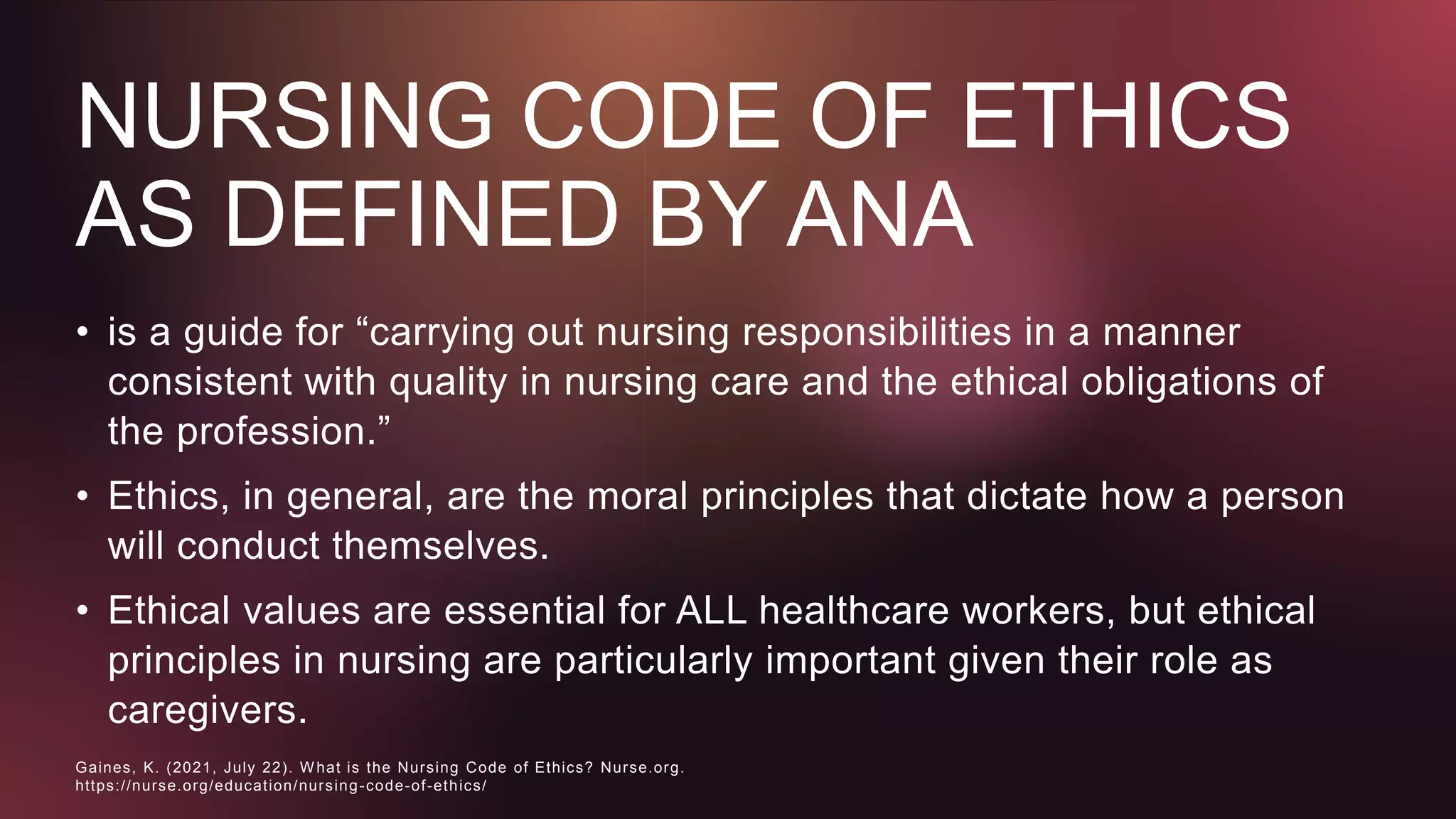 NURSING CODE OF ETHICS AS DEFINED BY ANA

• is a guide for “carrying out nursing responsibilities in a manner consistent with quality in nursing care and the ethical obligations of the profession.”

• Ethics, in general, are the moral principles that dictate how a person will conduct themselves.

• Ethical values are essential for ALL healthcare workers, but ethical principles in nursing are particularly important given their role as caregivers.

Gaines, K. (2021, July 22). What is the Nursing Code of Ethics? Nurse.org. https://nurse.org/education/nursing-code-of-ethics/